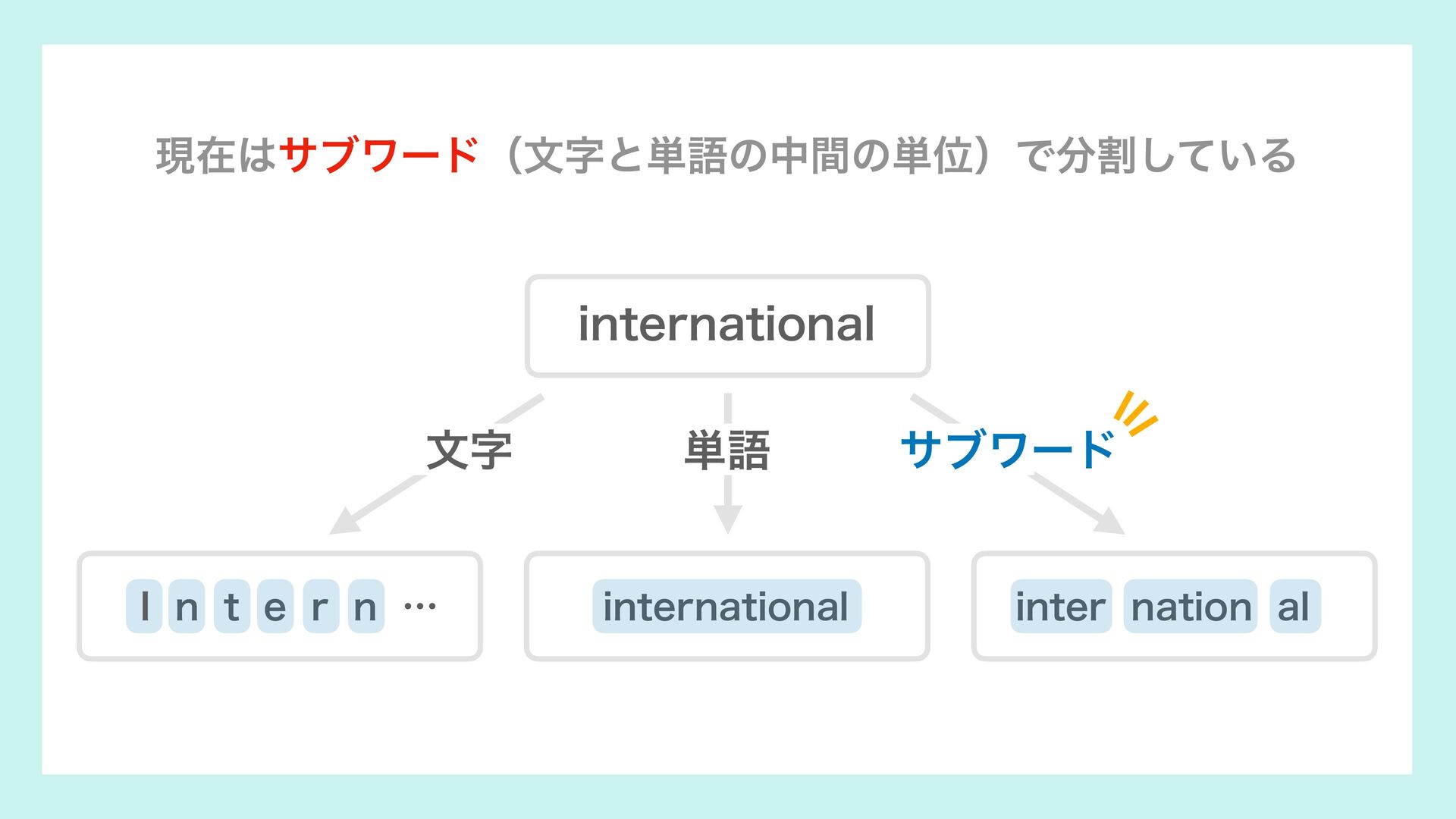 現在はサブワード（文字と単語の中間の単位）で分割している

international

文字

単語

サブワード

I n t e r n …

international

inter nation al